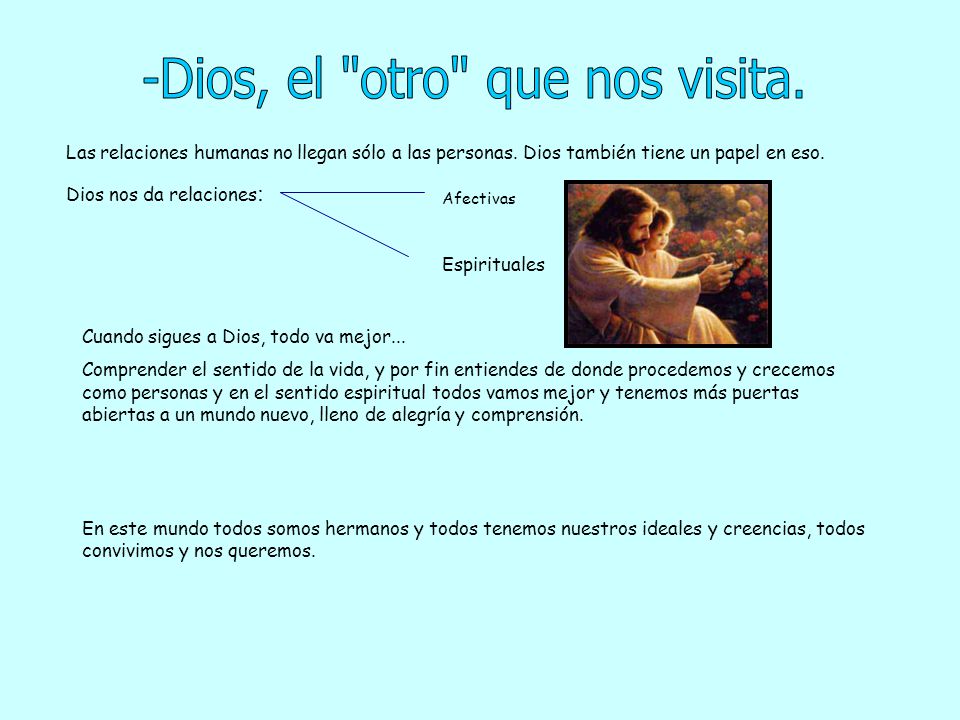 -Dios, el "otro" que nos visita.

Las relaciones humanas no llegan sólo a las personas. Dios también tiene un papel en eso.

Dios nos da relaciones:

Afectivas

Espirituales

Cuando sigues a Dios, todo va mejor...

Comprender el sentido de la vida, y por fin entiendes de donde procedemos y crecemos como personas y en el sentido espiritual todos vamos mejor y tenemos más puertas abiertas a un mundo nuevo, lleno de alegría y comprensión.

En este mundo todos somos hermanos y todos tenemos nuestros ideales y creencias, todos convivimos y nos queremos.